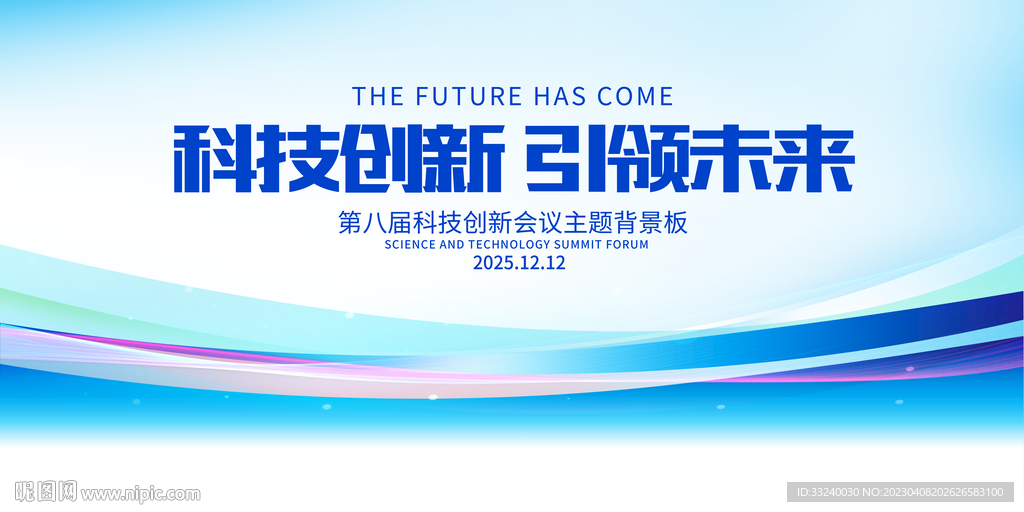 THE FUTURE HAS COME

科技创新 引领未来

第八届科技创新会议主题背景板

SCIENCE AND TECHNOLOGY SUMMIT FORUM

2025.12.12

昵图网 www.nipic.com

ID:33240030 NO:20230408202626583100